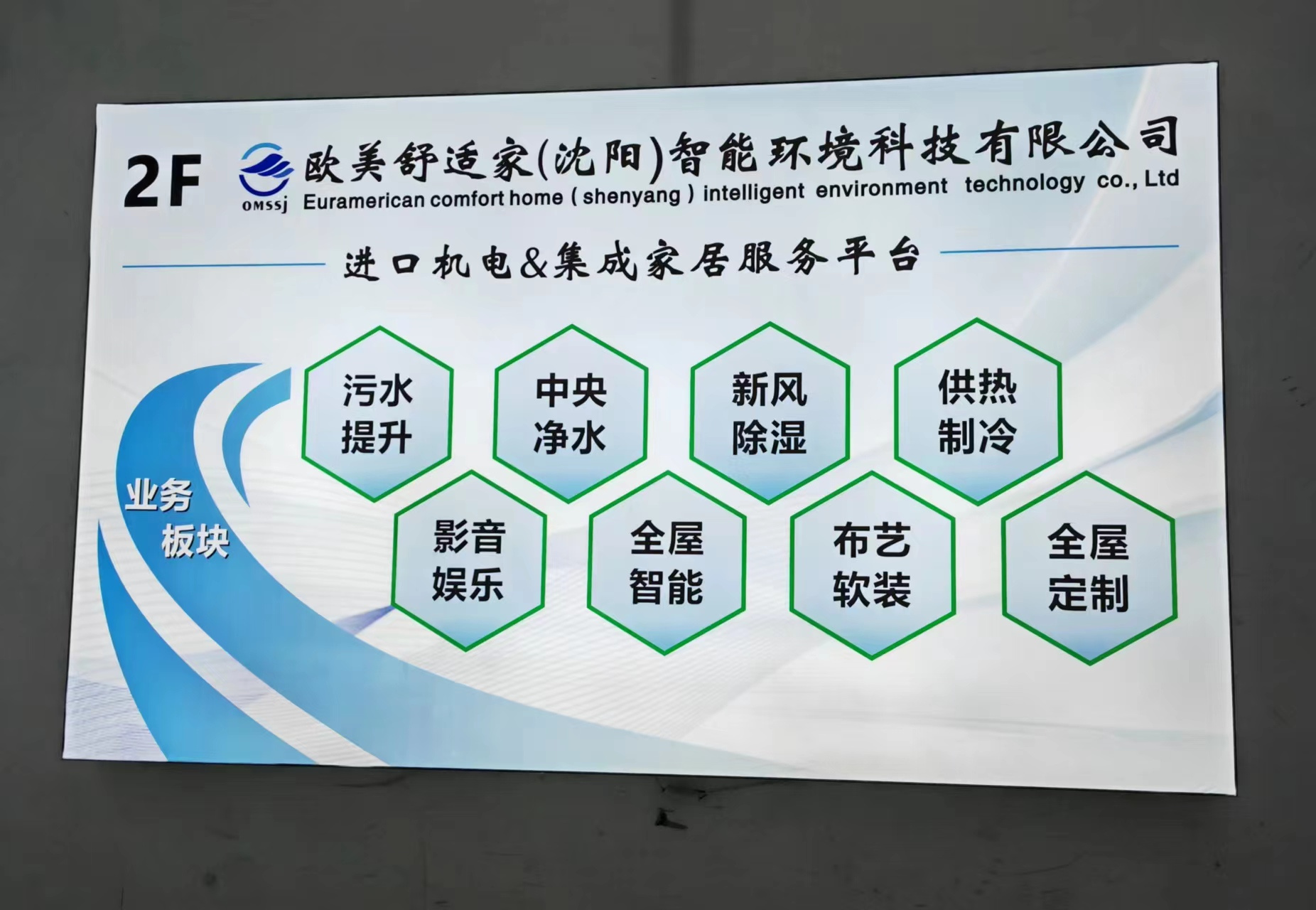 2F

OMSSj

欧美舒适家(沈阳)智能环境科技有限公司
Euramerican comfort home ( shenyang ) intelligent environment technology co., Ltd

进口机电&集成家居服务平台

业务板块

污水提升

中央净水

新风除湿

供热制冷

影音娱乐

全屋智能

布艺软装

全屋定制